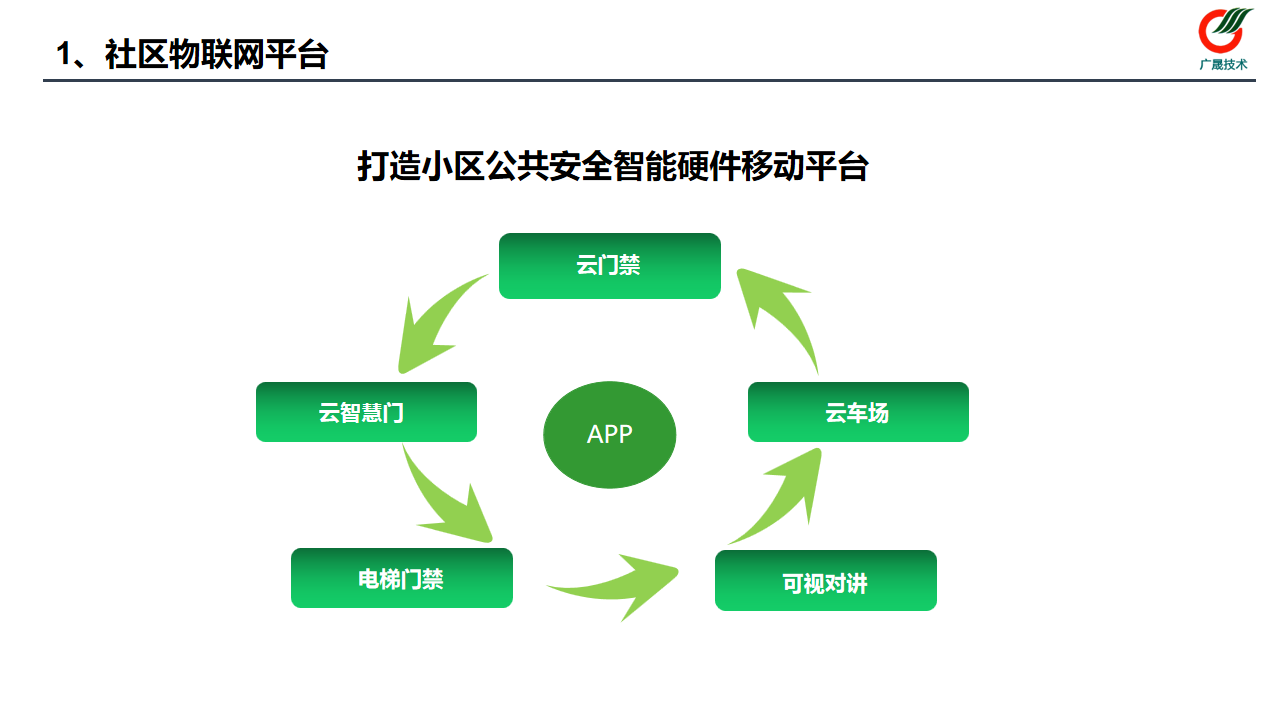 1、社区物联网平台

广晟技术

打造小区公共安全智能硬件移动平台

云门禁

云智慧门

APP

云车场

电梯门禁

可视对讲